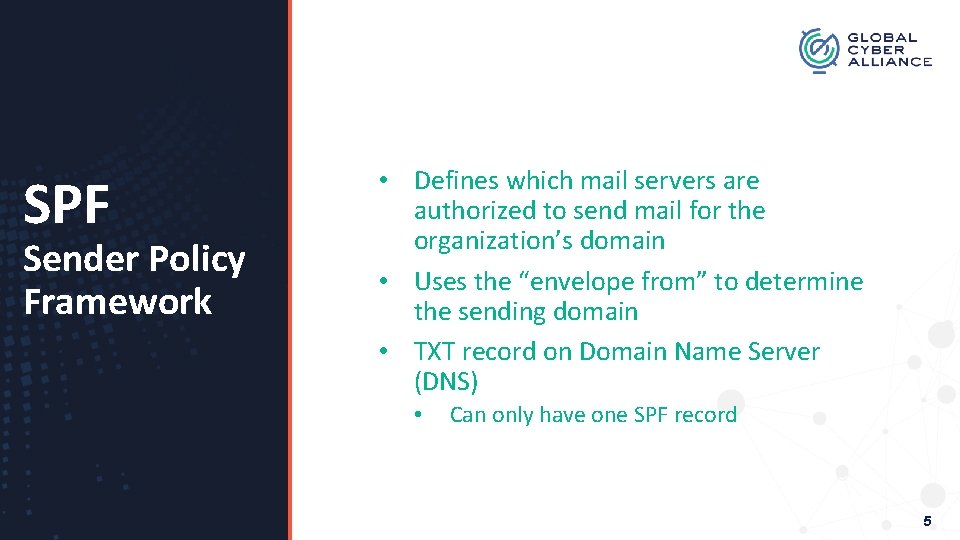 GLOBAL CYBER ALLIANCE

SPF
Sender Policy Framework

• Defines which mail servers are authorized to send mail for the organization’s domain
• Uses the “envelope from” to determine the sending domain
• TXT record on Domain Name Server (DNS)
  • Can only have one SPF record

5